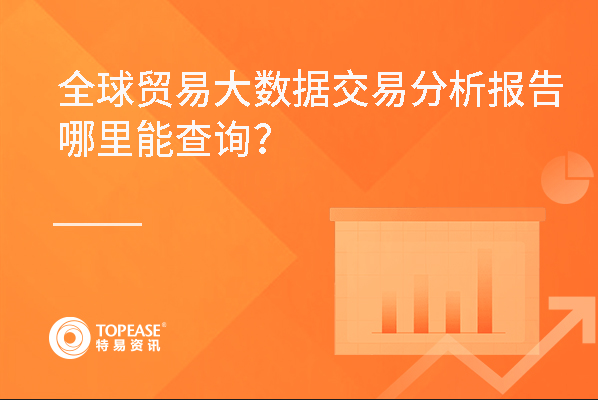 全球贸易大数据交易分析报告哪里能查询？

TOPEASE®
特易资讯